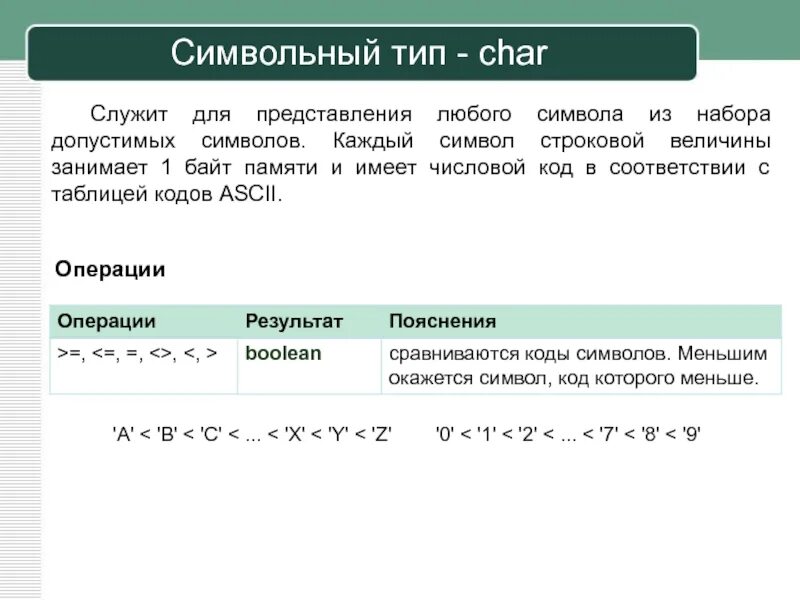 Символьный тип - char

Служит для представления любого символа из набора допустимых символов. Каждый символ строковой величины занимает 1 байт памяти и имеет числовой код в соответствии с таблицей кодов ASCII.

Операции

| Операции | Результат | Пояснения |
|---|---|---|
| >=, <=, =, <>, <, > | boolean | сравниваются коды символов. Меньшим окажется символ, код которого меньше. |

'A' < 'B' < 'C' < ... < 'X' < 'Y' < 'Z'  '0' < '1' < '2' < ... < '7' < '8' < '9'